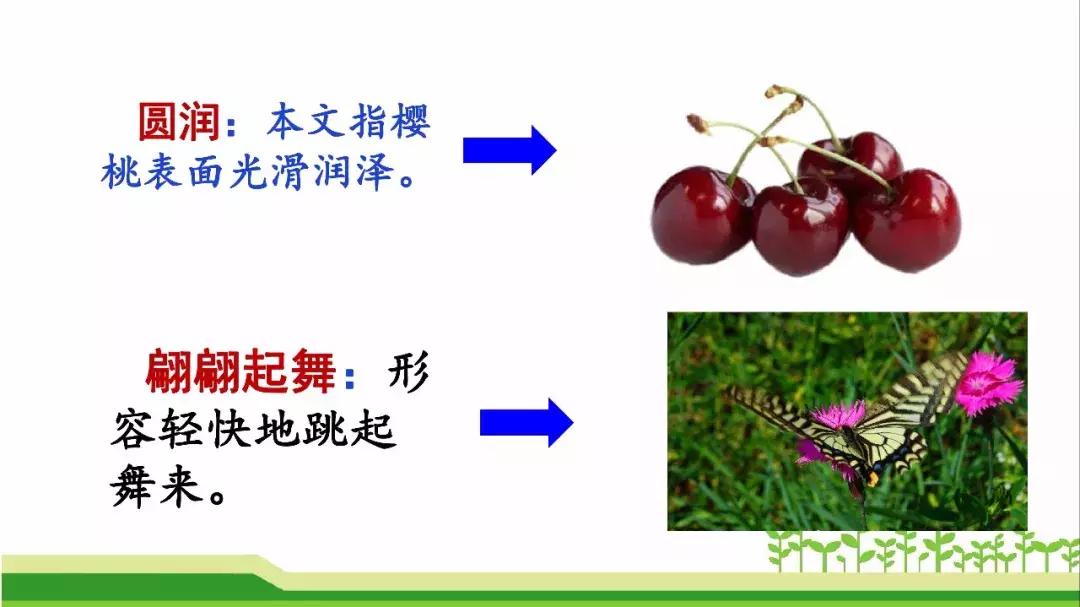 圆润：本文指樱桃表面光滑润泽。

翩翩起舞：形容轻快地跳起舞来。